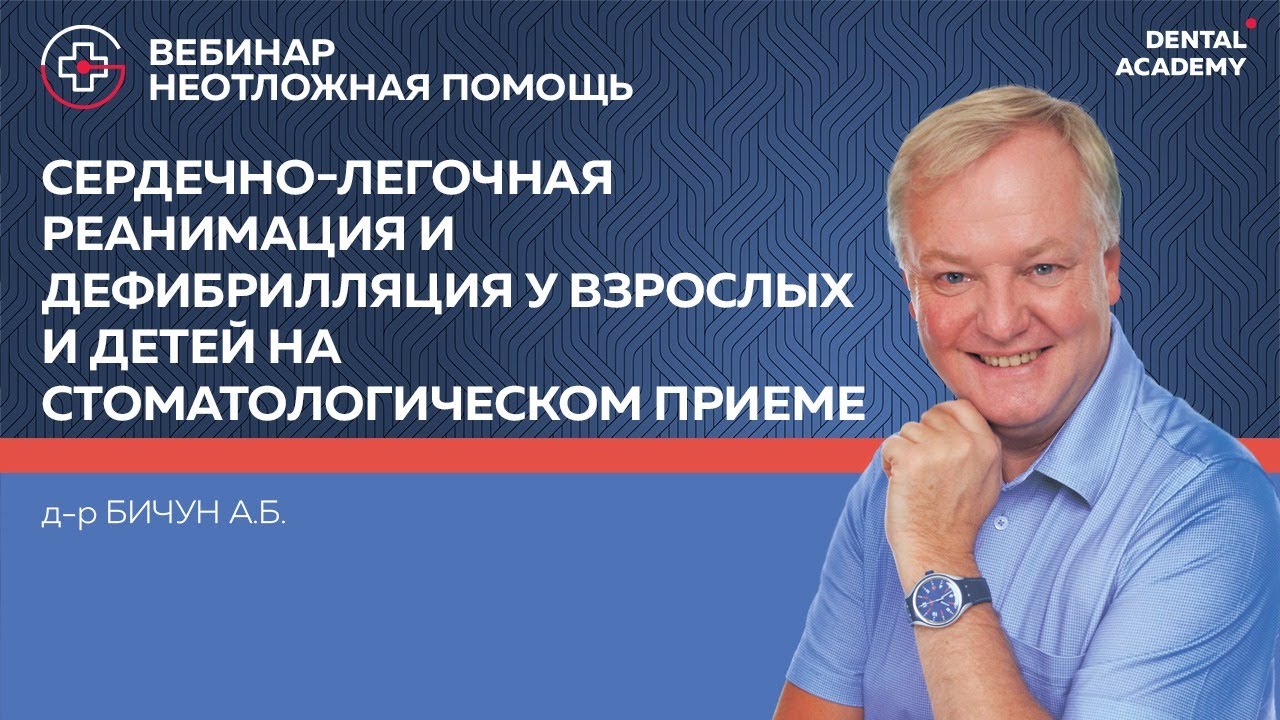 ВЕБИНАР
НЕОТЛОЖНАЯ ПОМОЩЬ

DENTAL
ACADEMY

СЕРДЕЧНО-ЛЕГОЧНАЯ РЕАНИМАЦИЯ И ДЕФИБРИЛЛЯЦИЯ У ВЗРОСЛЫХ И ДЕТЕЙ НА СТОМАТОЛОГИЧЕСКОМ ПРИЕМЕ

д-р БИЧУН А.Б.